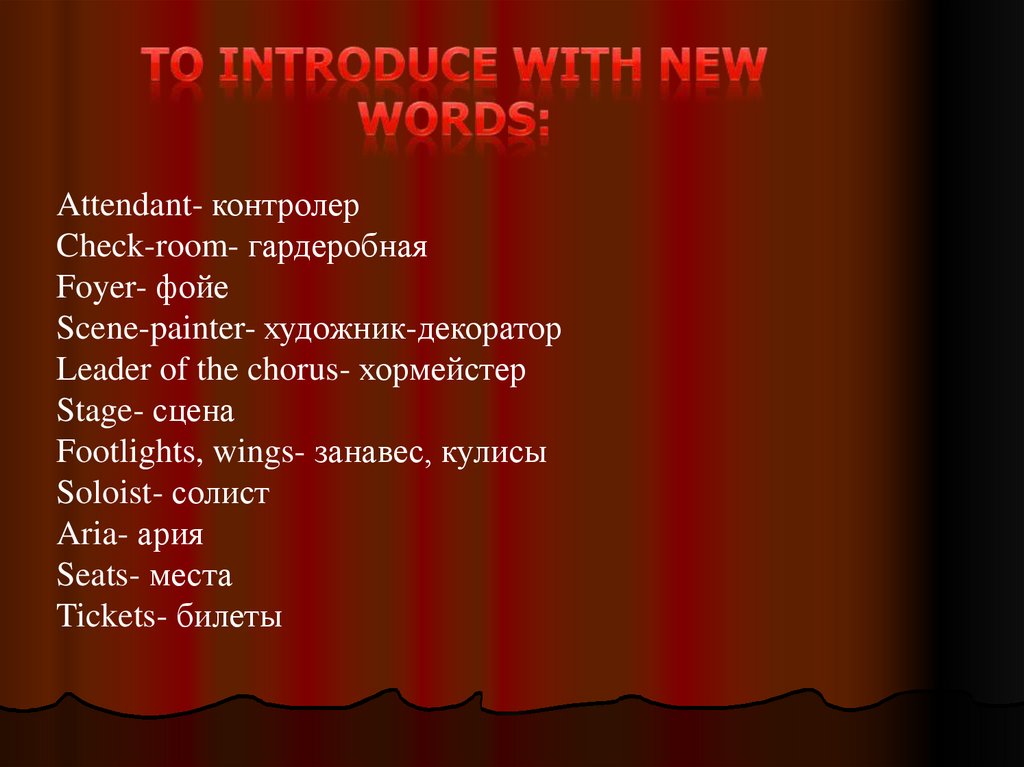 TO INTRODUCE WITH NEW WORDS:

Attendant- контролер
Check-room- гардеробная
Foyer- фойе
Scene-painter- художник-декоратор
Leader of the chorus- хормейстер
Stage- сцена
Footlights, wings- занавес, кулисы
Soloist- солист
Aria- ария
Seats- места
Tickets- билеты